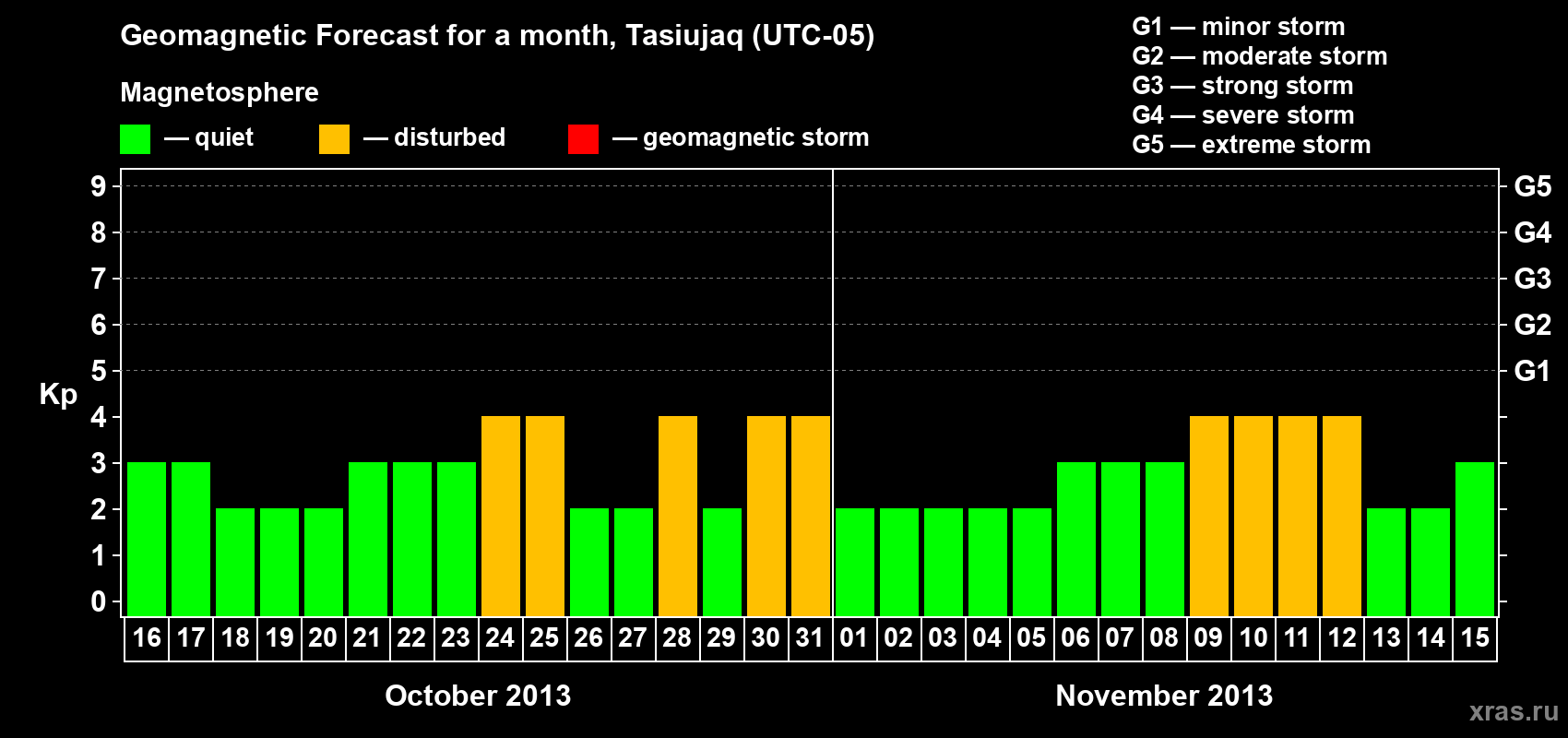 Geomagnetic Forecast for a month, Tasiujaq (UTC-05)

Magnetosphere

— quiet — disturbed — geomagnetic storm

G1 — minor storm
G2 — moderate storm
G3 — strong storm
G4 — severe storm
G5 — extreme storm

Kp

9 8 7 6 5 4 3 2 1 0

G5 G4 G3 G2 G1

16 17 18 19 20 21 22 23 24 25 26 27 28 29 30 31 01 02 03 04 05 06 07 08 09 10 11 12 13 14 15

October 2013

November 2013

xras.ru